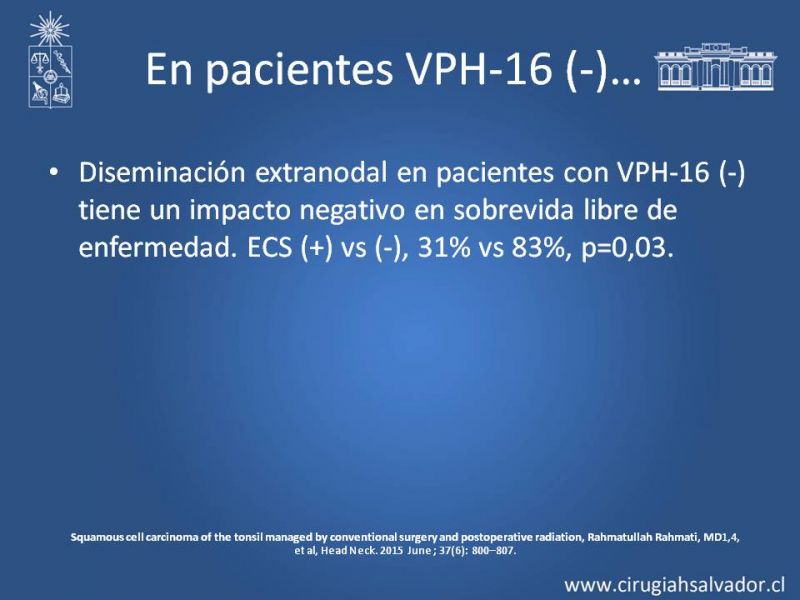 En pacientes VPH-16 (-)…

• Diseminación extranodal en pacientes con VPH-16 (-) tiene un impacto negativo en sobrevida libre de enfermedad. ECS (+) vs (-), 31% vs 83%, p=0,03.

Squamous cell carcinoma of the tonsil managed by conventional surgery and postoperative radiation, Rahmatullah Rahmati, MD1,4, et al, Head Neck. 2015 June ; 37(6): 800–807.

www.cirugiahsalvador.cl